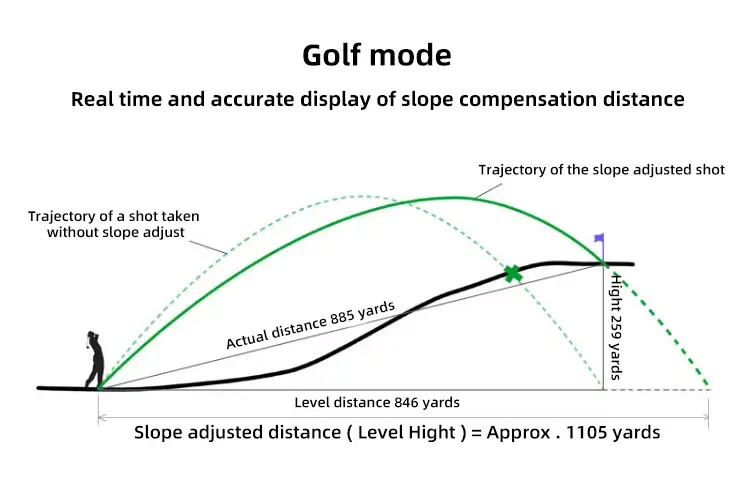 Golf mode

Real time and accurate display of slope compensation distance

Trajectory of the slope adjusted shot

Trajectory of a shot taken without slope adjust

Actual distance 885 yards

Hight 259 yards

Level distance 846 yards

Slope adjusted distance ( Level Hight ) = Approx . 1105 yards